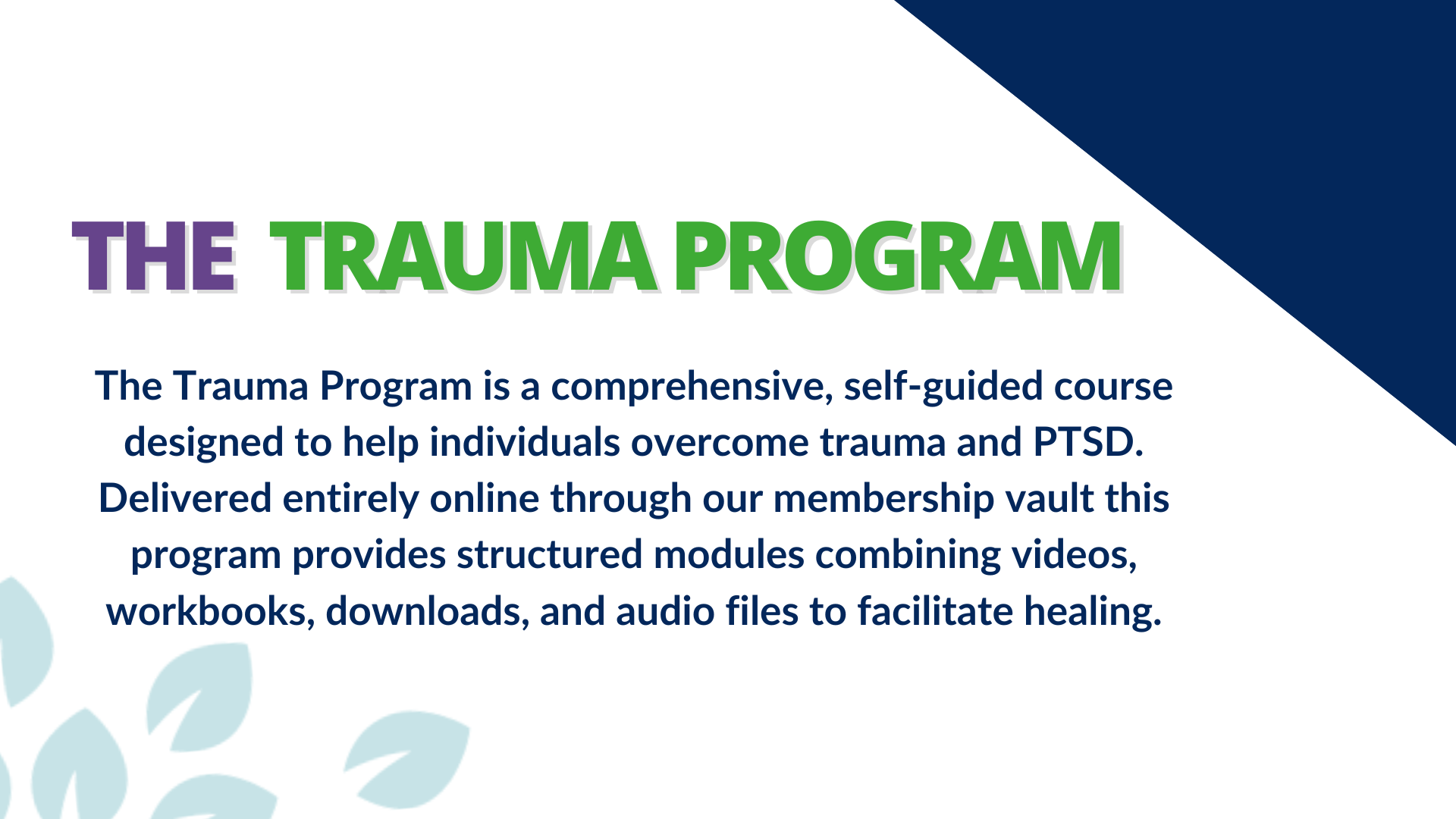 THE TRAUMA PROGRAM

The Trauma Program is a comprehensive, self-guided course designed to help individuals overcome trauma and PTSD. Delivered entirely online through our membership vault this program provides structured modules combining videos, workbooks, downloads, and audio files to facilitate healing.